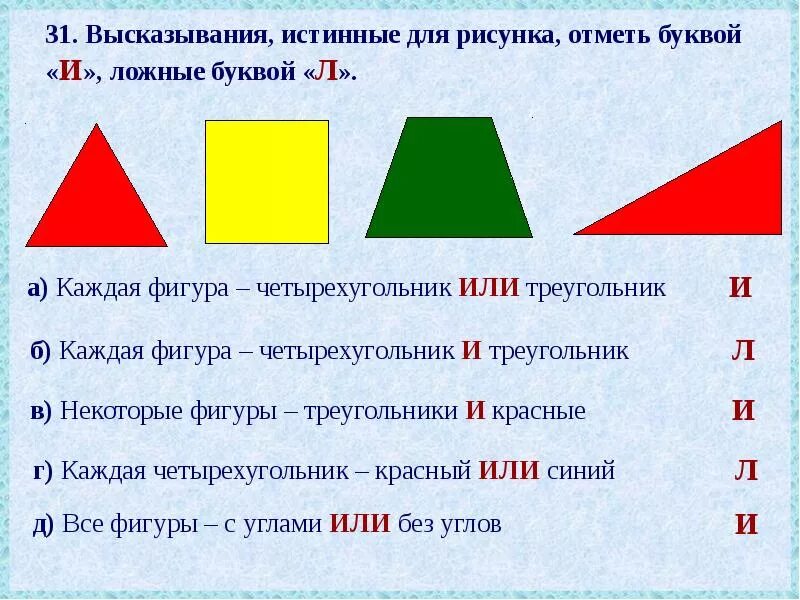 31. Высказывания, истинные для рисунка, отметь буквой «И», ложные буквой «Л».

а) Каждая фигура – четырехугольник ИЛИ треугольник И

б) Каждая фигура – четырехугольник И треугольник Л

в) Некоторые фигуры – треугольники И красные И

г) Каждая четырехугольник – красный ИЛИ синий Л

д) Все фигуры – с углами ИЛИ без углов И